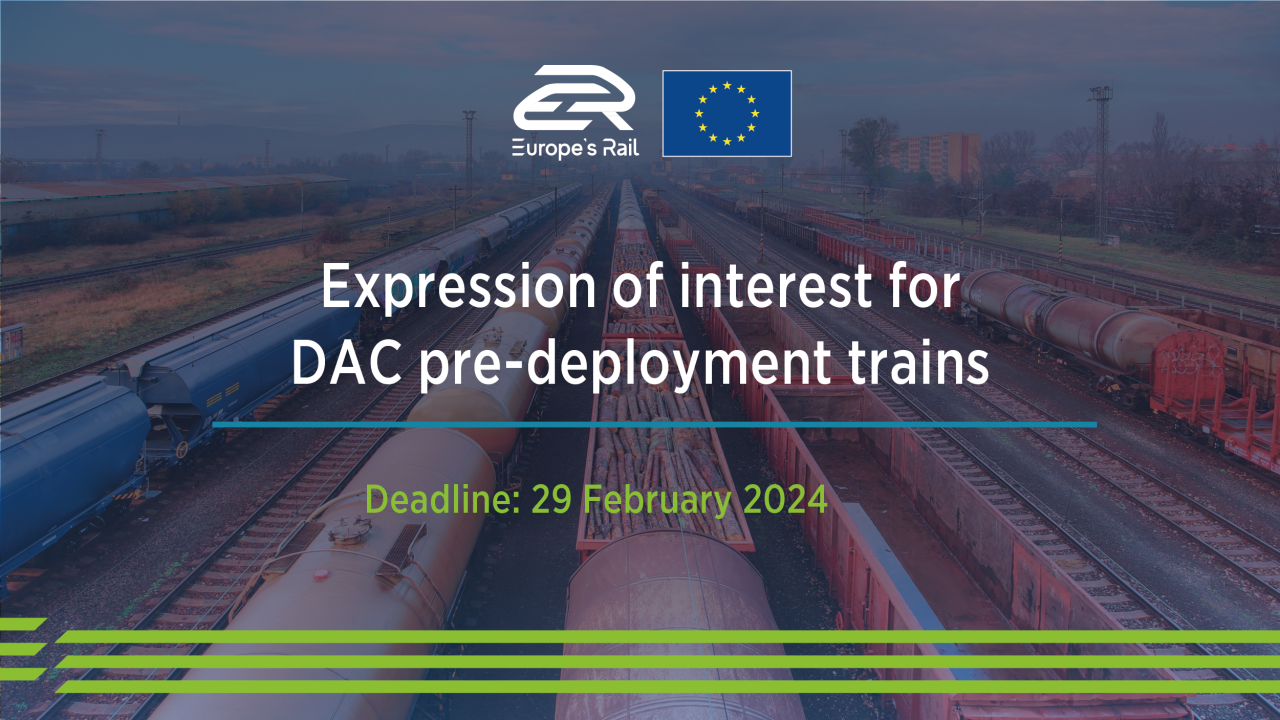 Europe's Rail

Expression of interest for DAC pre-deployment trains

Deadline: 29 February 2024